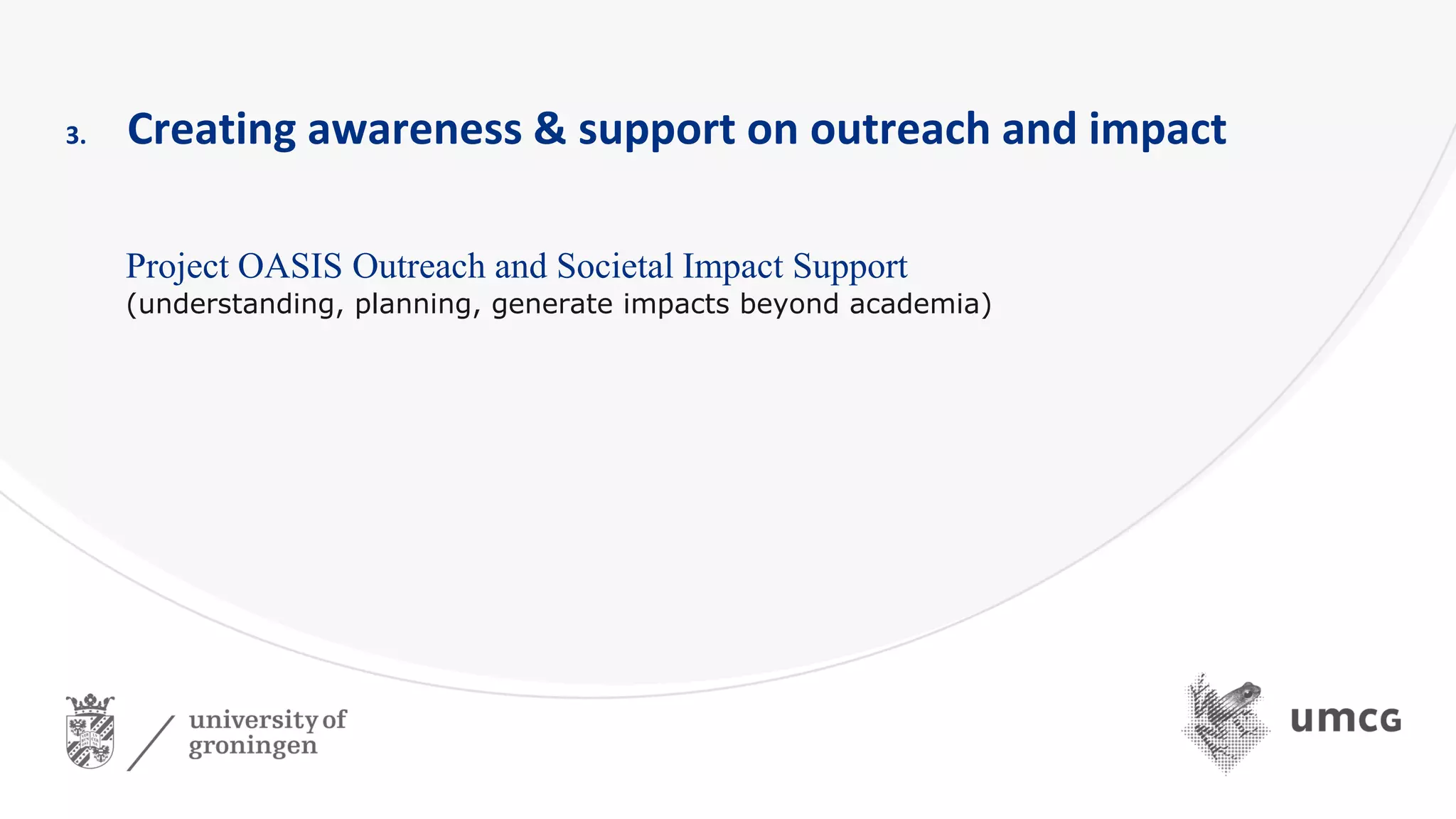 3. Creating awareness & support on outreach and impact

Project OASIS Outreach and Societal Impact Support
(understanding, planning, generate impacts beyond academia)

university of groningen

umcg